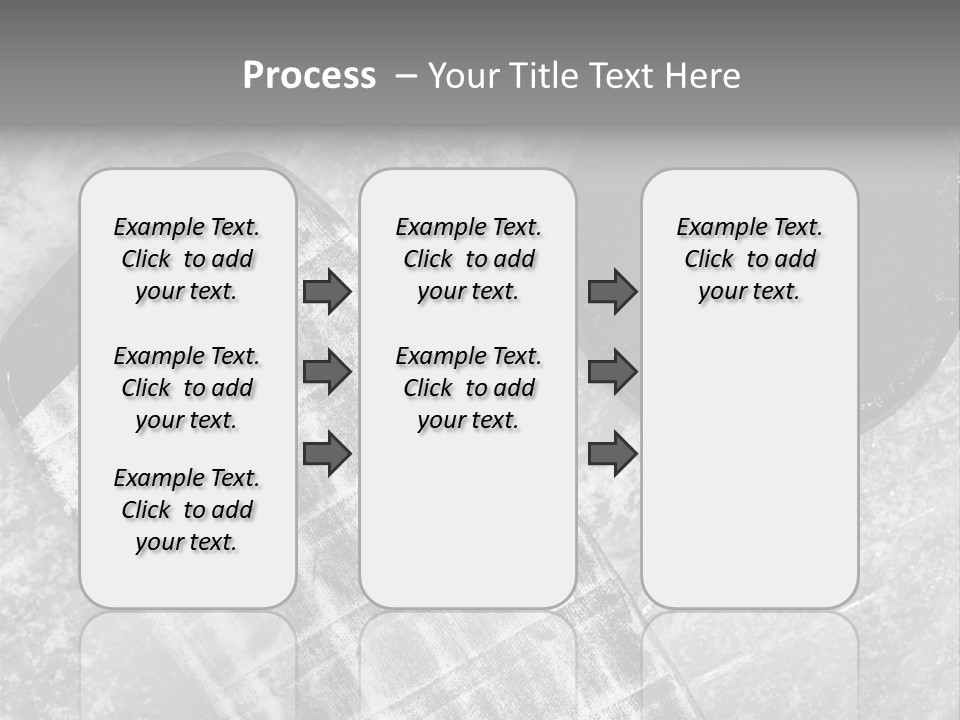 Process – Your Title Text Here

Example Text. Click to add your text.

Example Text. Click to add your text.

Example Text. Click to add your text.

Example Text. Click to add your text.

Example Text. Click to add your text.

Example Text. Click to add your text.